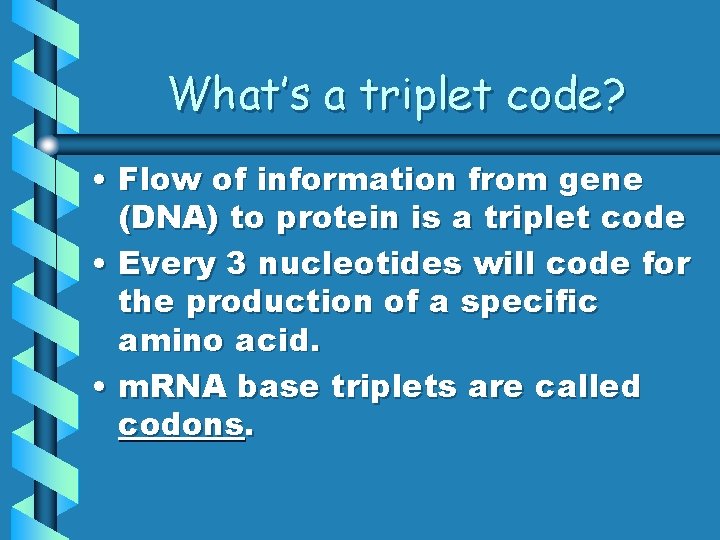 What's a triplet code?

• Flow of information from gene (DNA) to protein is a triplet code

• Every 3 nucleotides will code for the production of a specific amino acid.

• mRNA base triplets are called codons.